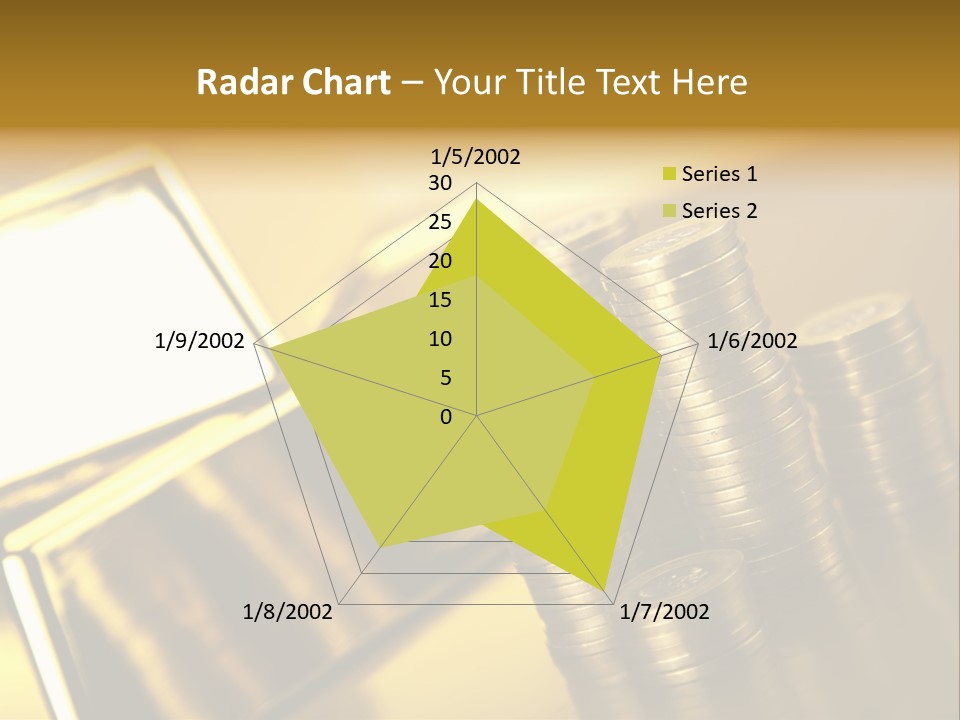 Radar Chart – Your Title Text Here

1/5/2002
30
25
20
15
10
5
0
1/6/2002
1/7/2002
1/8/2002
1/9/2002

Series 1
Series 2